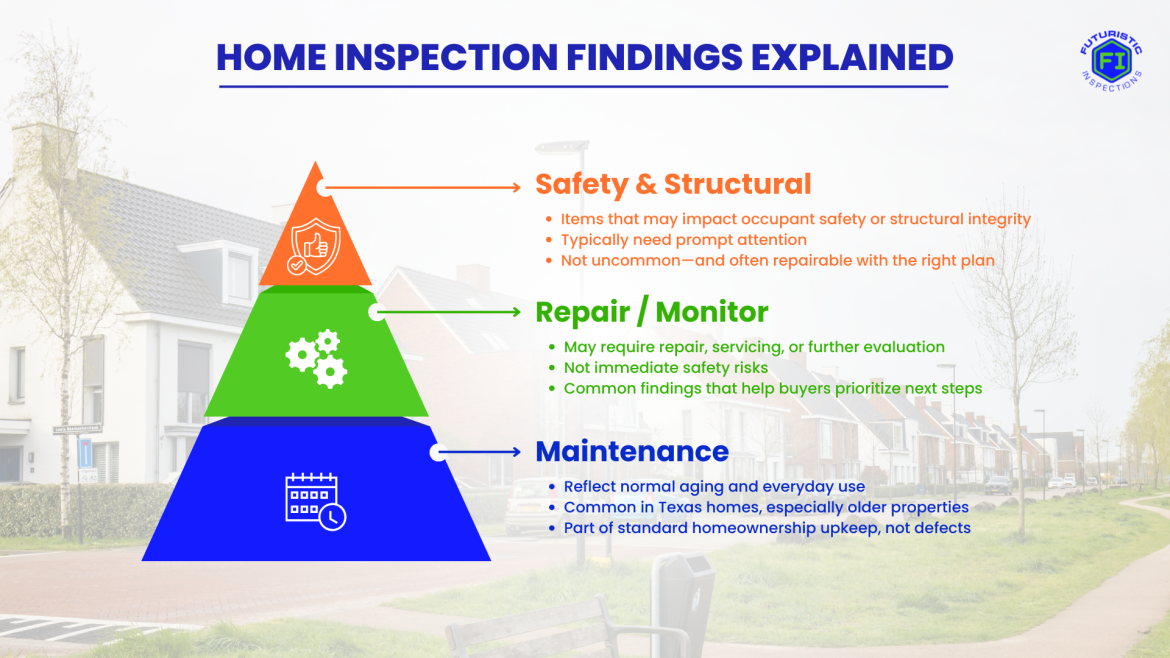 HOME INSPECTION FINDINGS EXPLAINED

FUTURISTIC
FI
INSPECTIONS

Safety & Structural

- Items that may impact occupant safety or structural integrity
- Typically need prompt attention
- Not uncommon—and often repairable with the right plan

Repair / Monitor

- May require repair, servicing, or further evaluation
- Not immediate safety risks
- Common findings that help buyers prioritize next steps

Maintenance

- Reflect normal aging and everyday use
- Common in Texas homes, especially older properties
- Part of standard homeownership upkeep, not defects